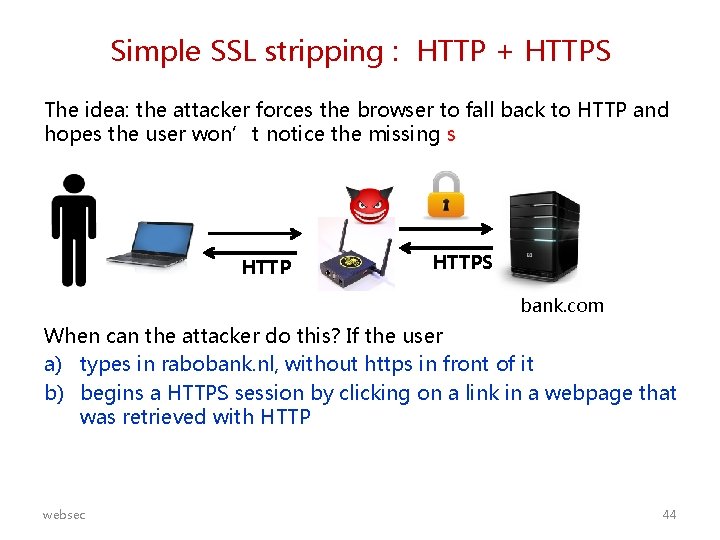 Simple SSL stripping : HTTP + HTTPS

The idea: the attacker forces the browser to fall back to HTTP and hopes the user won’ t notice the missing s

HTTP

HTTPS

bank.com

When can the attacker do this? If the user
a) types in rabobank.nl, without https in front of it
b) begins a HTTPS session by clicking on a link in a webpage that was retrieved with HTTP

websec

44